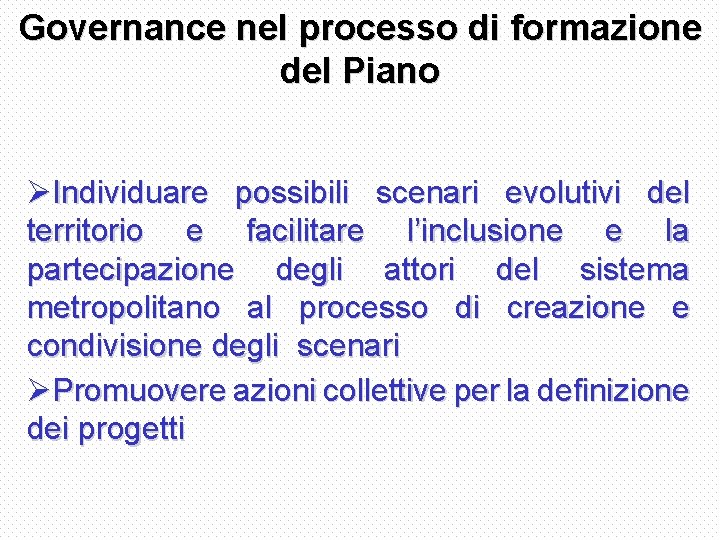 Governance nel processo di formazione del Piano

➢Individuare possibili scenari evolutivi del territorio e facilitare l’inclusione e la partecipazione degli attori del sistema metropolitano al processo di creazione e condivisione degli scenari

➢Promuovere azioni collettive per la definizione dei progetti